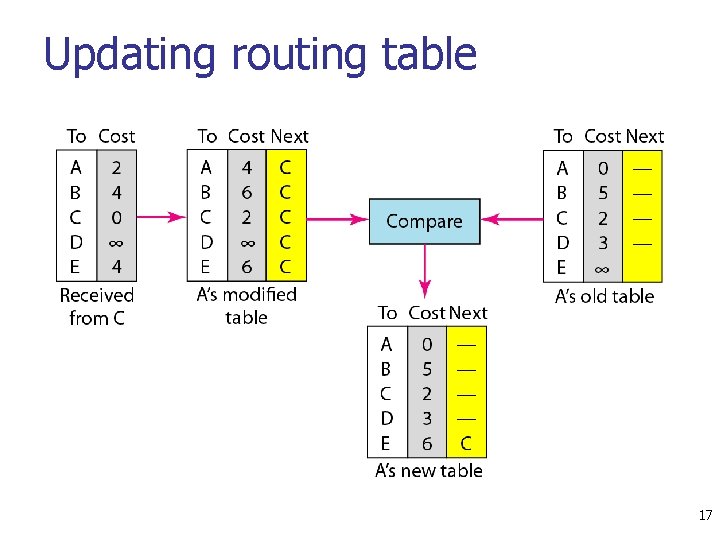 Updating routing table

| To | Cost |
|---|---|
| A | 2 |
| B | 4 |
| C | 0 |
| D | $\infty$ |
| E | 4 |

Received from C

| To | Cost | Next |
|---|---|---|
| A | 4 | C |
| B | 6 | C |
| C | 2 | C |
| D | $\infty$ | C |
| E | 6 | C |

A's modified table

Compare

| To | Cost | Next |
|---|---|---|
| A | 0 | — |
| B | 5 | — |
| C | 2 | — |
| D | 3 | — |
| E | $\infty$ | |

A's old table

| To | Cost | Next |
|---|---|---|
| A | 0 | — |
| B | 5 | — |
| C | 2 | — |
| D | 3 | — |
| E | 6 | C |

A's new table

17